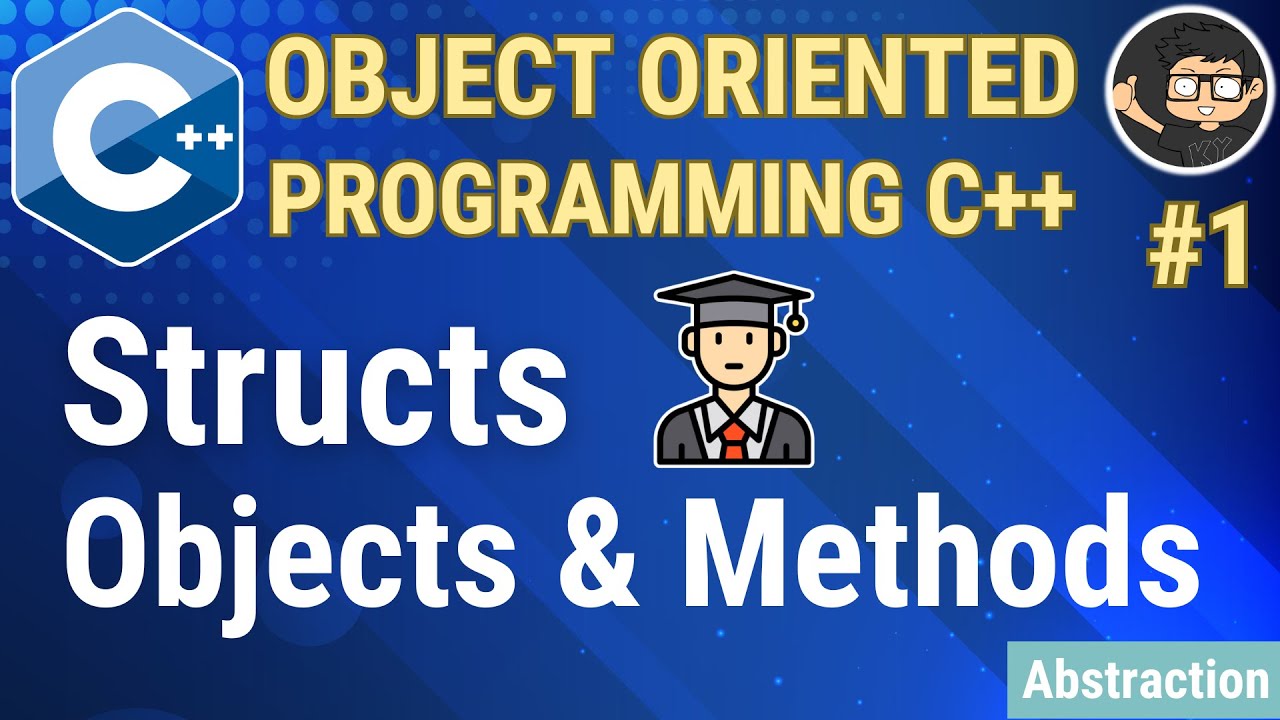 C++

OBJECT ORIENTED PROGRAMMING C++

KY

#1

Structs

Objects & Methods

Abstraction